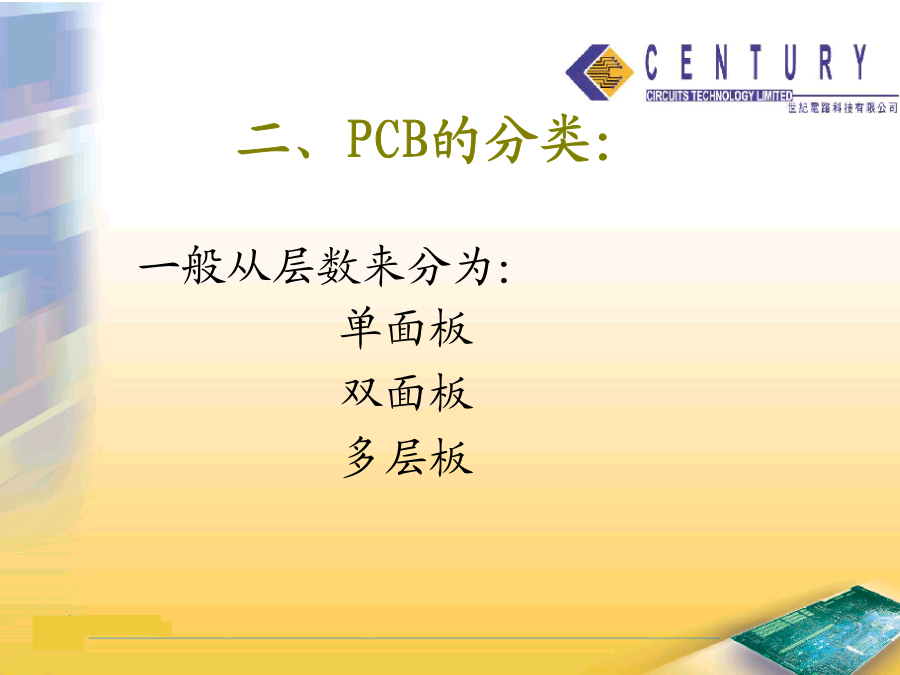 CENTURY
CIRCUITS TECHNOLOGY LIMITED
世紀電路科技有限公司

二、PCB的分类:

一般从层数来分为:
单面板
双面板
多层板